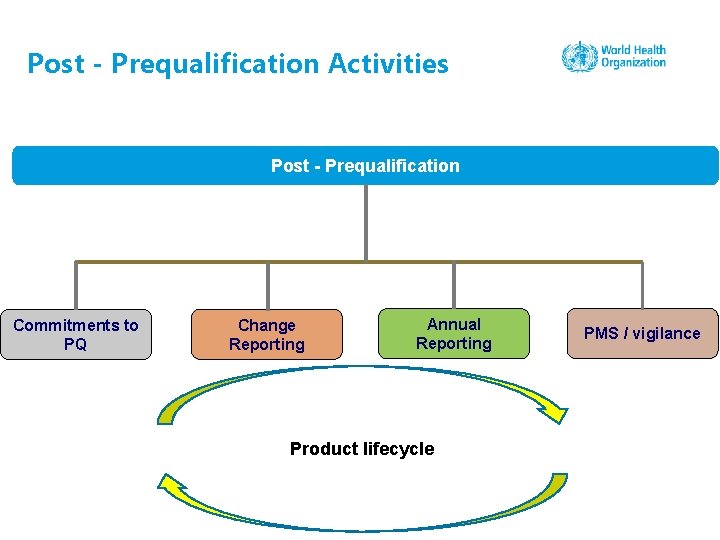 Post - Prequalification Activities

World Health Organization

Post - Prequalification

Commitments to PQ

Change Reporting

Annual Reporting

PMS / vigilance

Product lifecycle